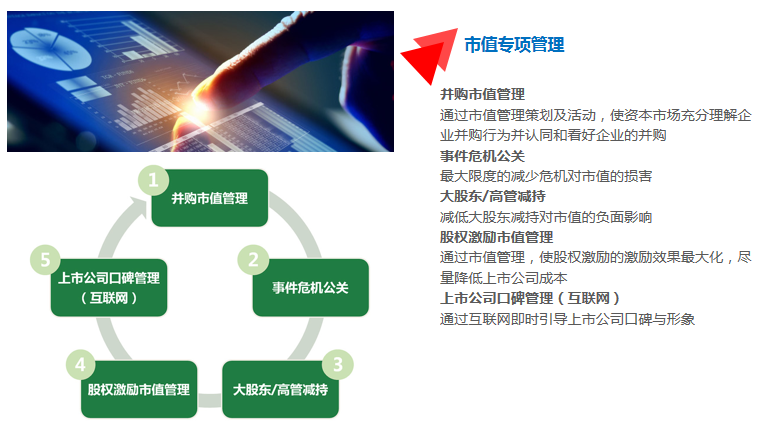 市值专项管理

并购市值管理
通过市值管理策划及活动，使资本市场充分理解企业并购行为并认同和看好企业的并购
事件危机公关
最大限度的减少危机对市值的损害
大股东/高管减持
减低大股东减持对市值的负面影响
股权激励市值管理
通过市值管理，使股权激励的激励效果最大化，尽量降低上市公司成本
上市公司口碑管理（互联网）
通过互联网即时引导上市公司口碑与形象

1 并购市值管理
2 事件危机公关
3 大股东/高管减持
4 股权激励市值管理
5 上市公司口碑管理（互联网）